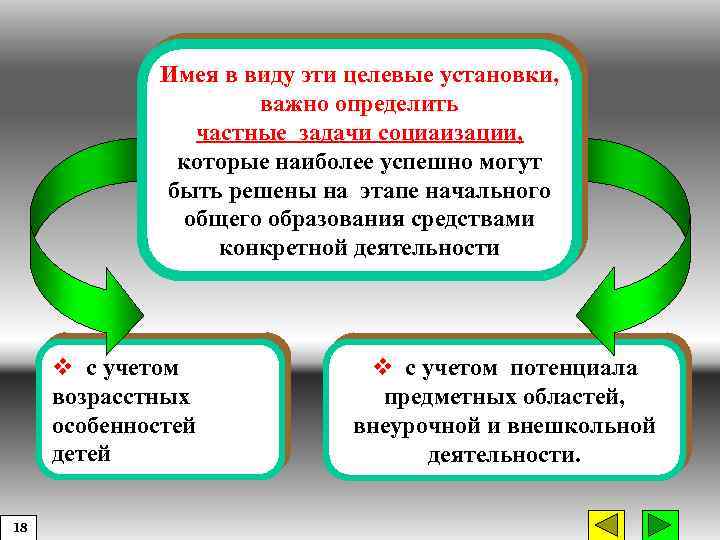 Имея в виду эти целевые установки, важно определить частные задачи социаизации, которые наиболее успешно могут быть решены на этапе начального общего образования средствами конкретной деятельности

❖ с учетом возрасстных особенностей детей

❖ с учетом потенциала предметных областей, внеурочной и внешкольной деятельности.

18